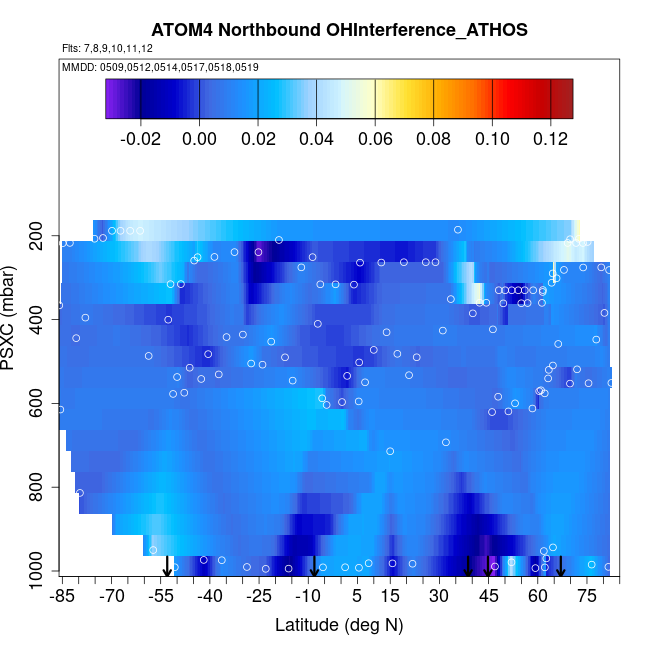 ATOM4 Northbound OHInterference_ATHOS

Flts: 7,8,9,10,11,12

MMDD: 0509,0512,0514,0517,0518,0519

-0.02 0.00 0.02 0.04 0.06 0.08 0.10 0.12

PSXC (mbar)

200
400
600
800
1000

-85 -70 -55 -40 -25 -10 5 15 30 45 60 75

Latitude (deg N)